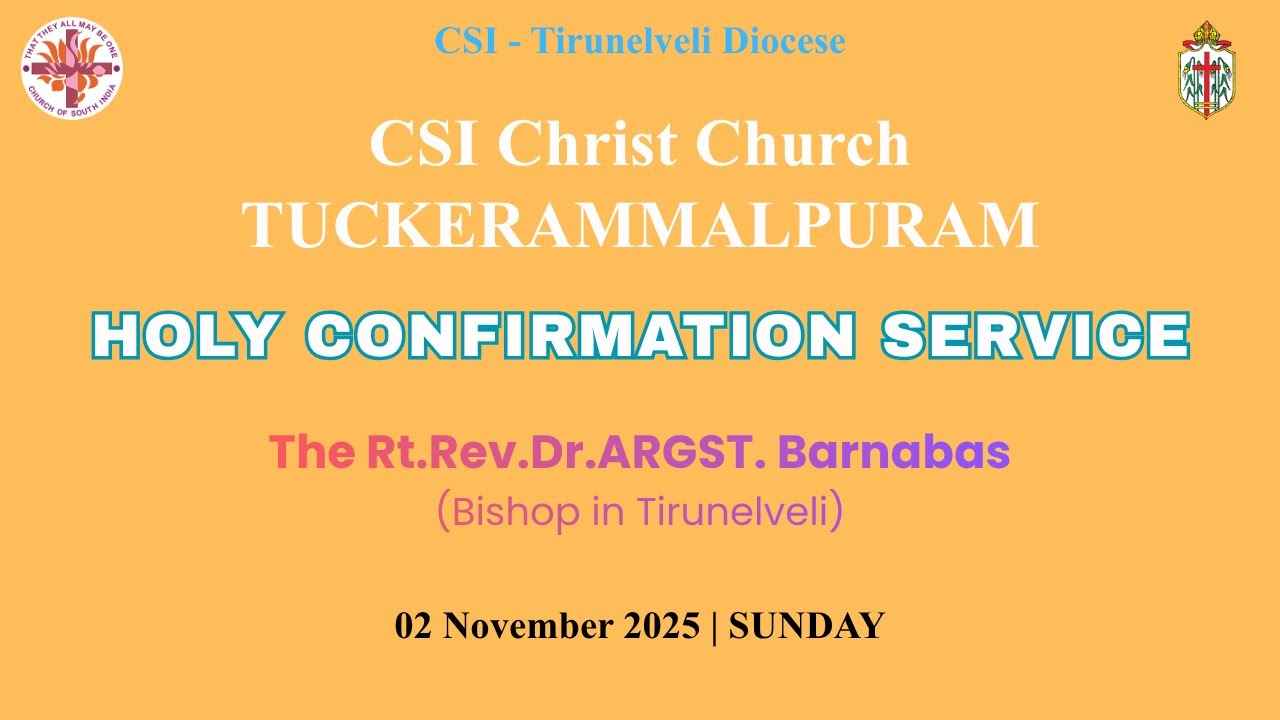 THAT THEY ALL MAY BE ONE
CHURCH OF SOUTH INDIA

CSI - Tirunelveli Diocese

CSI Christ Church
TUCKERAMMALPURAM

HOLY CONFIRMATION SERVICE

The Rt.Rev.Dr.ARGST. Barnabas
(Bishop in Tirunelveli)

02 November 2025 | SUNDAY